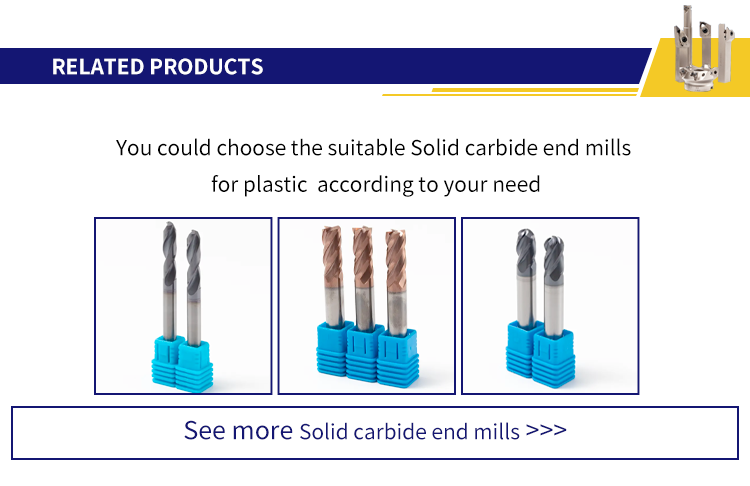 RELATED PRODUCTS

You could choose the suitable Solid carbide end mills for plastic  according to your need

See more Solid carbide end mills >>>